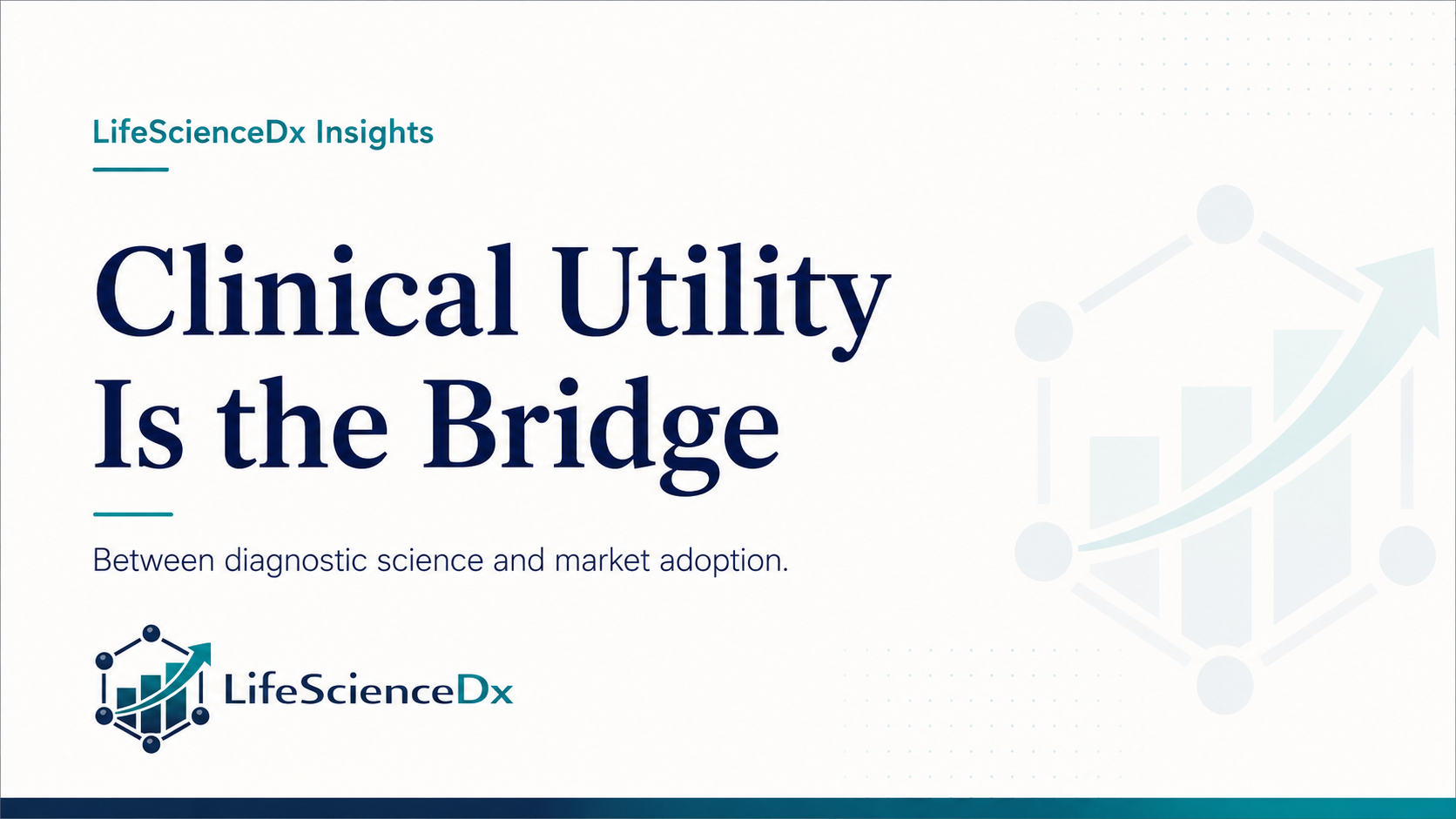 LifeScienceDx Insights

Clinical Utility Is the Bridge

Between diagnostic science and market adoption.

LifeScienceDx